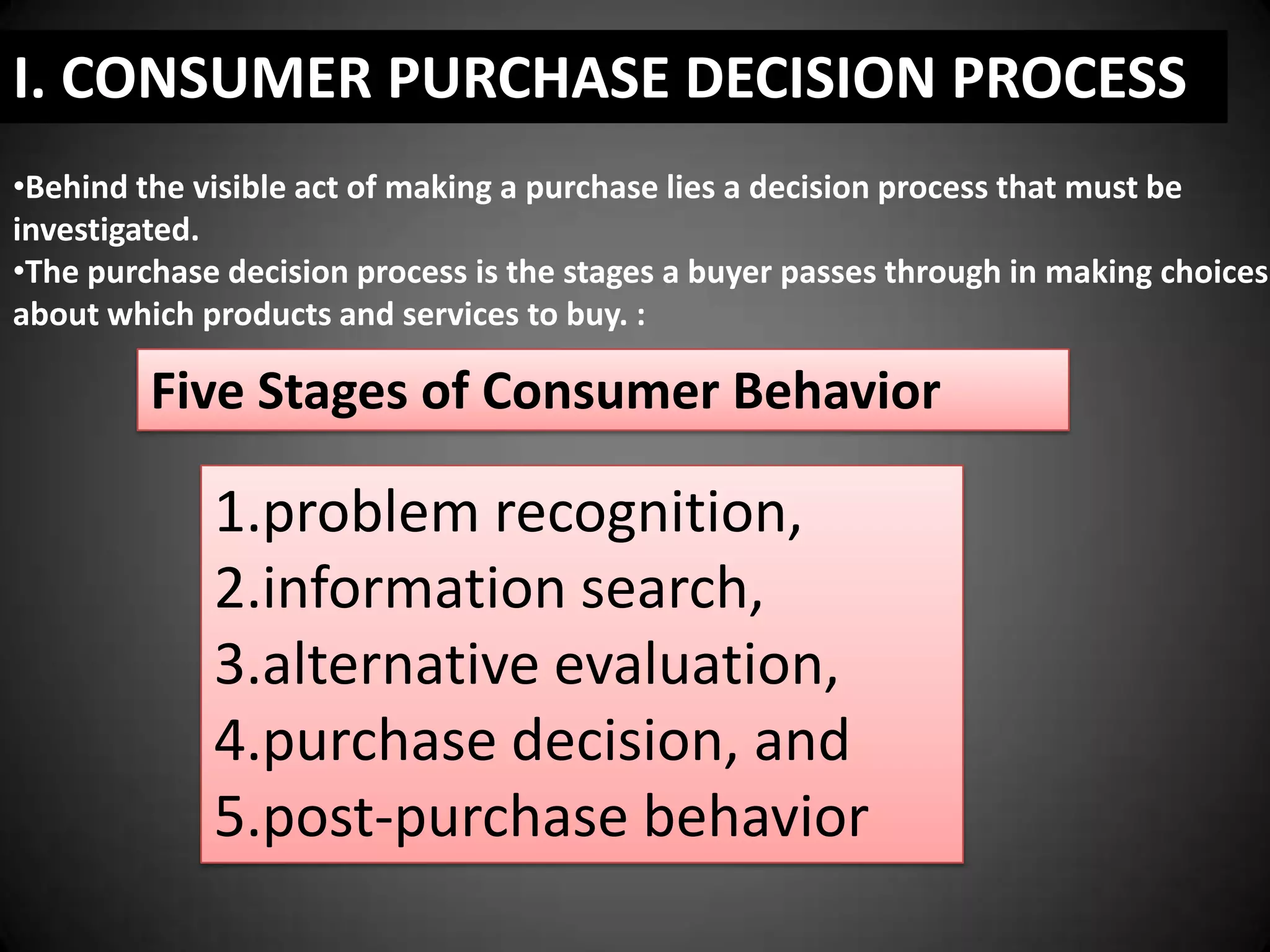 I. CONSUMER PURCHASE DECISION PROCESS

•Behind the visible act of making a purchase lies a decision process that must be investigated.
•The purchase decision process is the stages a buyer passes through in making choices about which products and services to buy. :

Five Stages of Consumer Behavior

1.problem recognition,
2.information search,
3.alternative evaluation,
4.purchase decision, and
5.post-purchase behavior